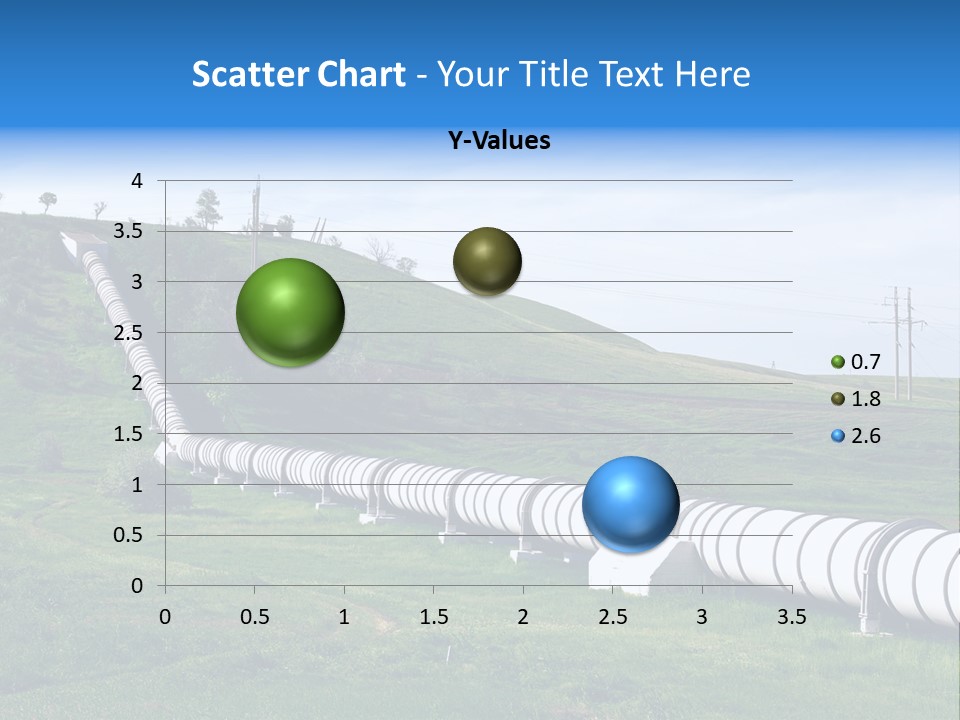 Scatter Chart - Your Title Text Here

Y-Values

4
3.5
3
2.5
2
1.5
1
0.5
0

0 0.5 1 1.5 2 2.5 3 3.5

0.7
1.8
2.6